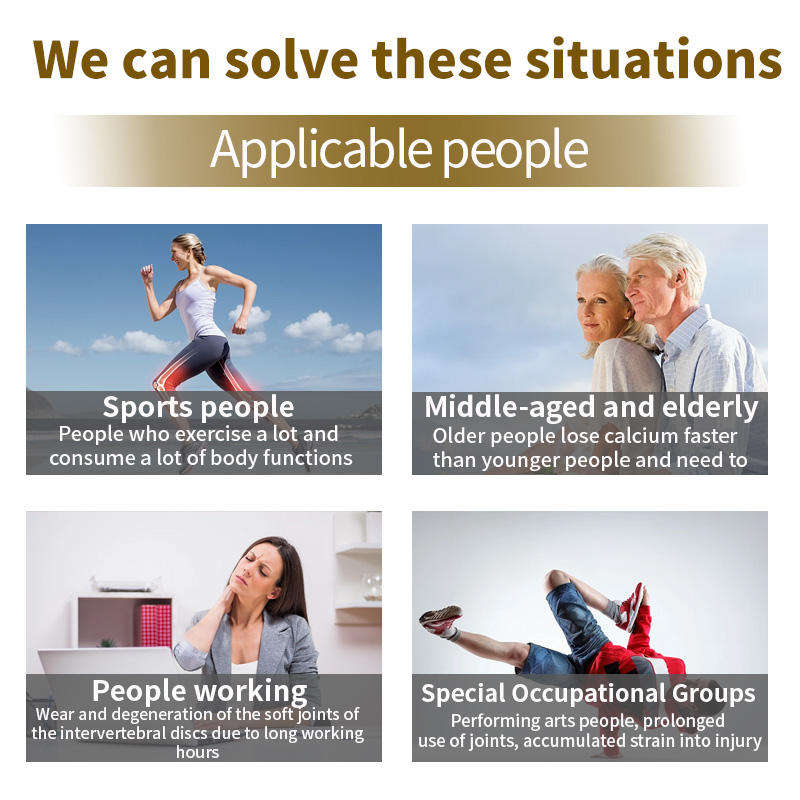 We can solve these situations

Applicable people

Sports people
People who exercise a lot and consume a lot of body functions

Middle-aged and elderly
Older people lose calcium faster than younger people and need to

People working
Wear and degeneration of the soft joints of the intervertebral discs due to long working hours

Special Occupational Groups
Performing arts people, prolonged use of joints, accumulated strain into injury